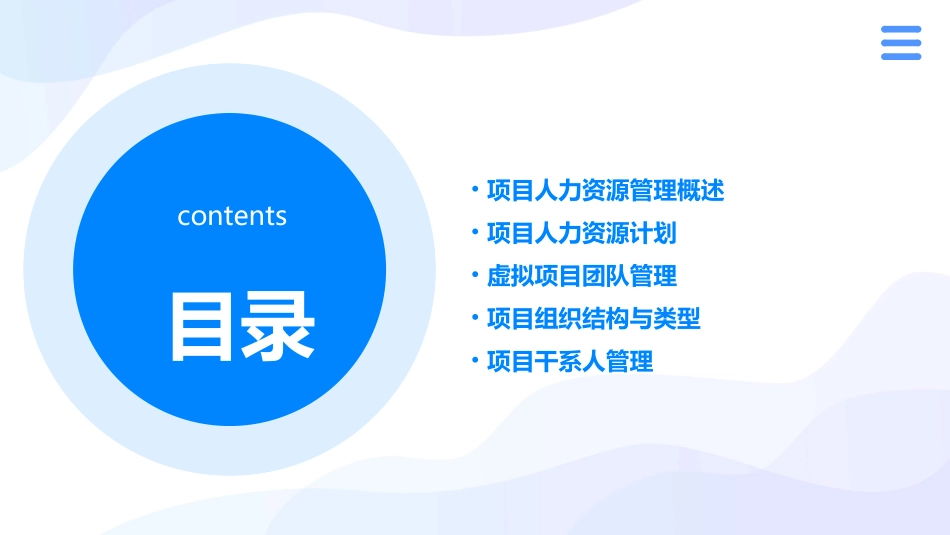 contents

目录

• 项目人力资源管理概述
• 项目人力资源计划
• 虚拟项目团队管理
• 项目组织结构与类型
• 项目干系人管理